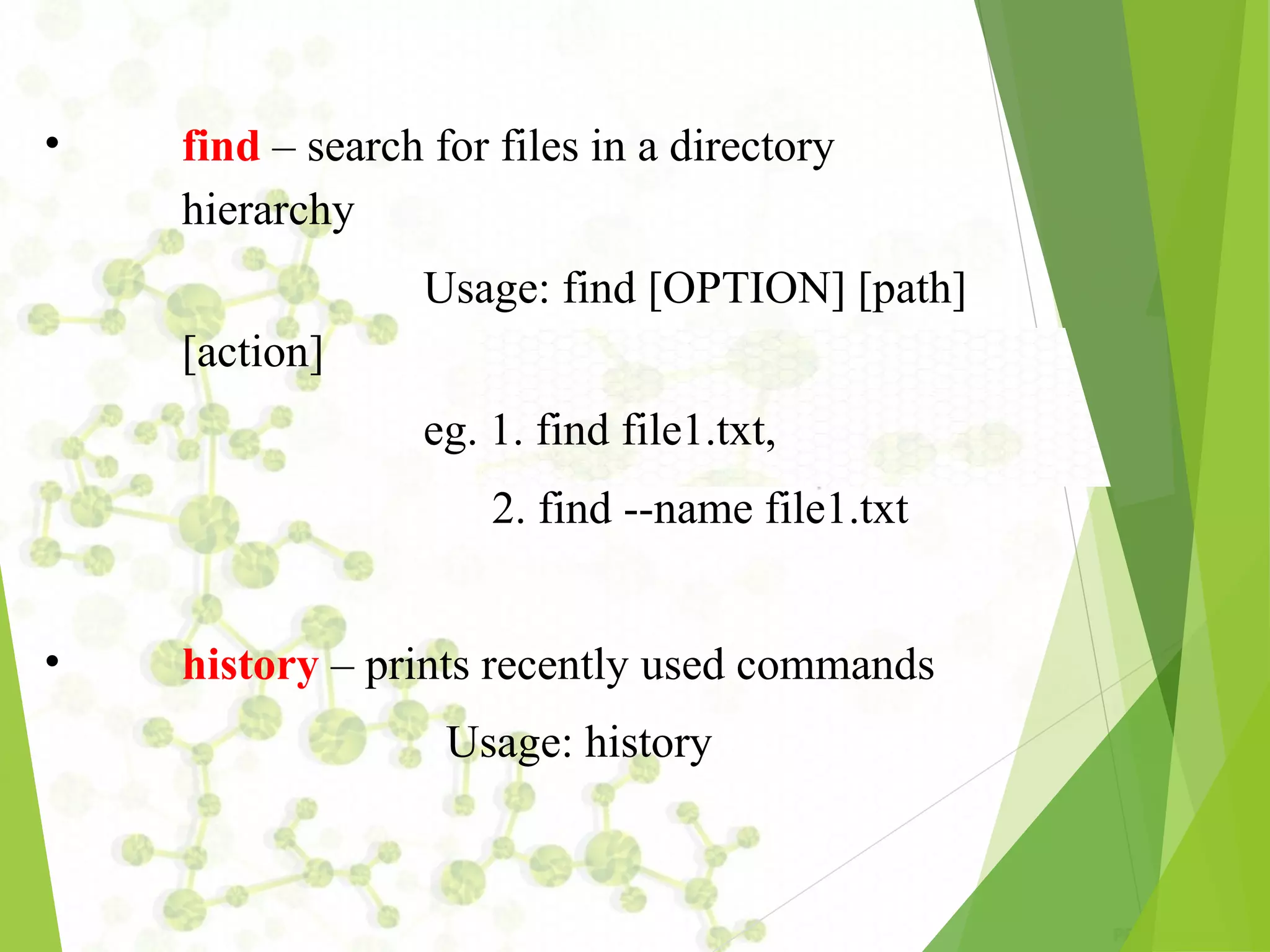 • find – search for files in a directory hierarchy

Usage: find [OPTION] [path] [action]

eg. 1. find file1.txt,

2. find --name file1.txt

• history – prints recently used commands

Usage: history